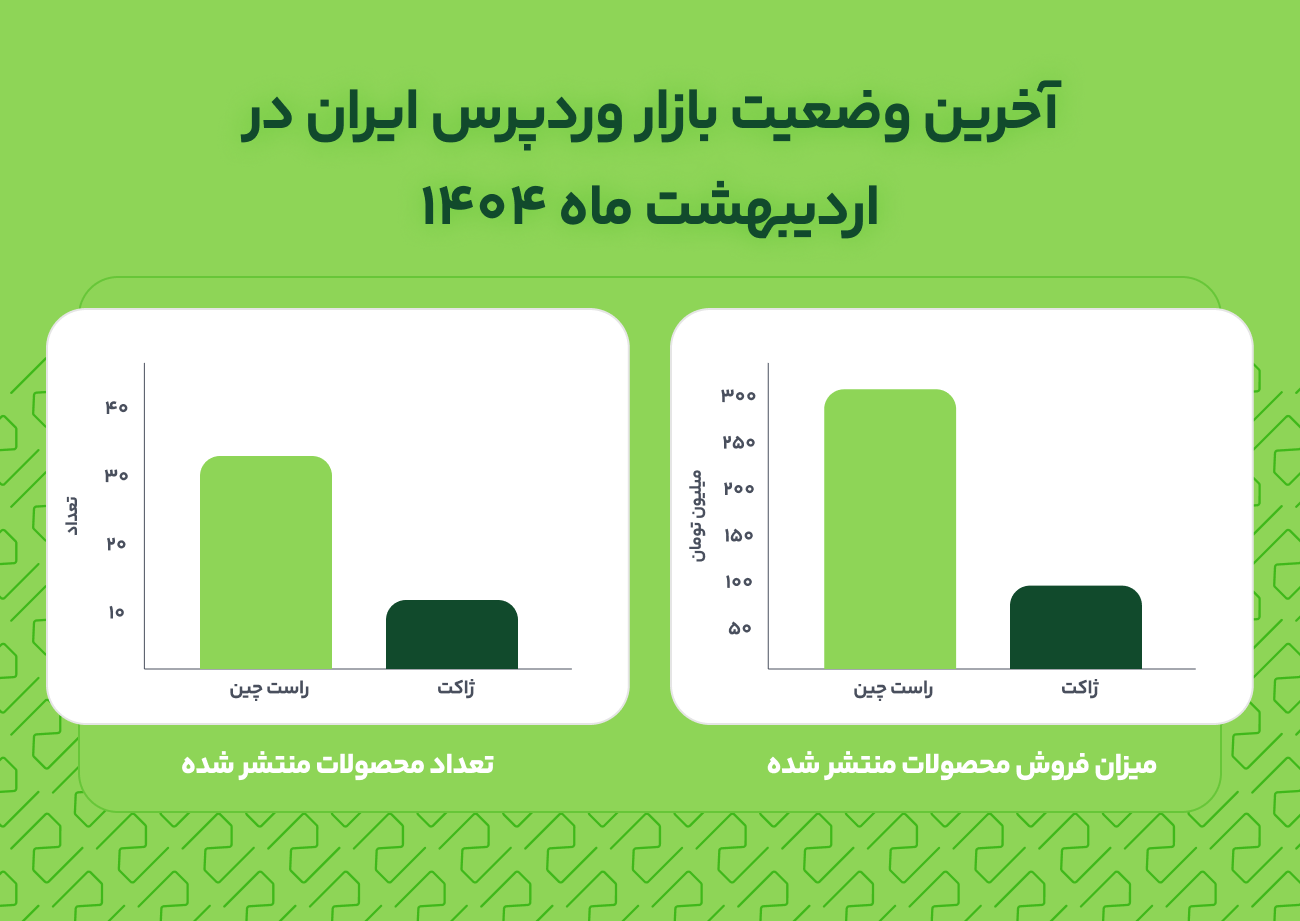 آخرین وضعیت بازار وردپرس ایران در اردیبهشت ماه ۱۴۰۴

میلیون تومان
۳۰۰
۲۵۰
۲۰۰
۱۵۰
۱۰۰
۵۰
راست چین
ژاکت

میزان فروش محصولات منتشر شده

تعداد
۴۰
۳۰
۲۰
۱۰
راست چین
ژاکت

تعداد محصولات منتشر شده